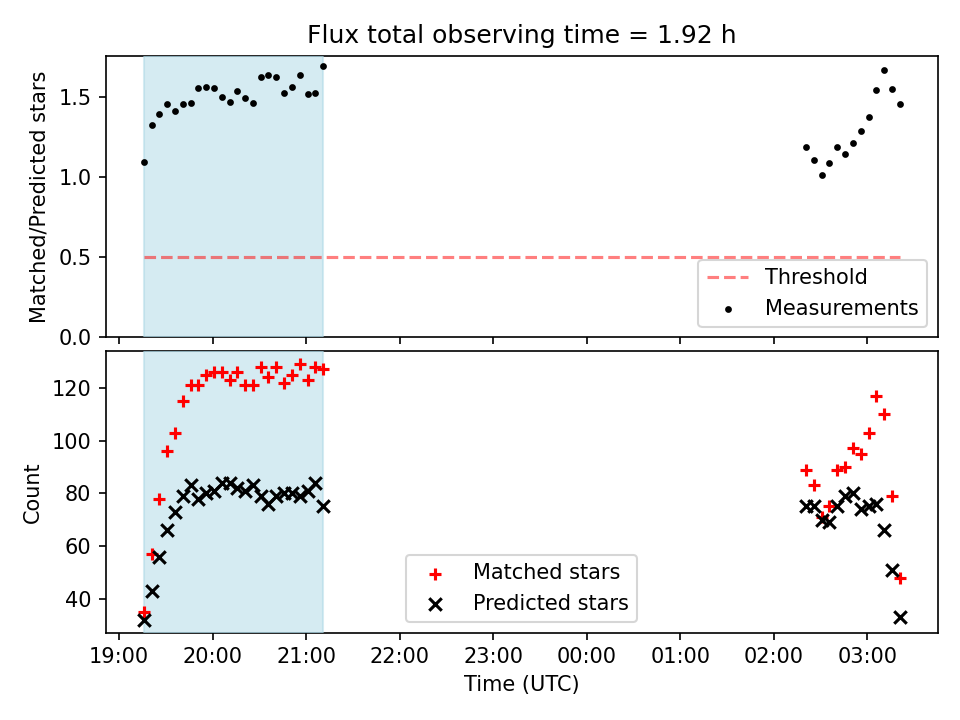 Flux total observing time = 1.92 h

Matched/Predicted stars

1.5
1.0
0.5
0.0

Threshold
Measurements

Count

120
100
80
60
40

Matched stars
Predicted stars

19:00 20:00 21:00 22:00 23:00 00:00 01:00 02:00 03:00

Time (UTC)